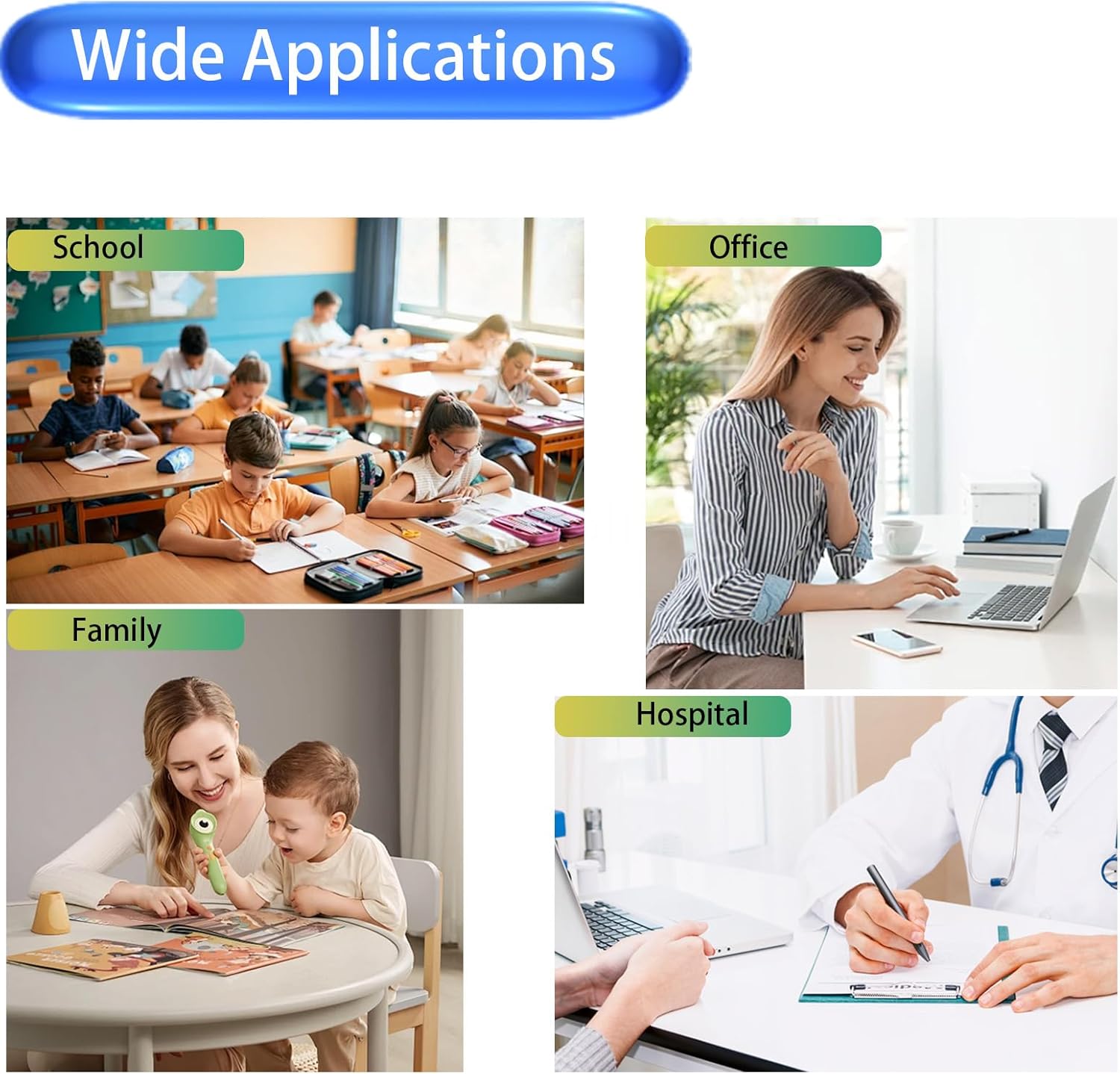 Wide Applications

School

Office

Family

Hospital